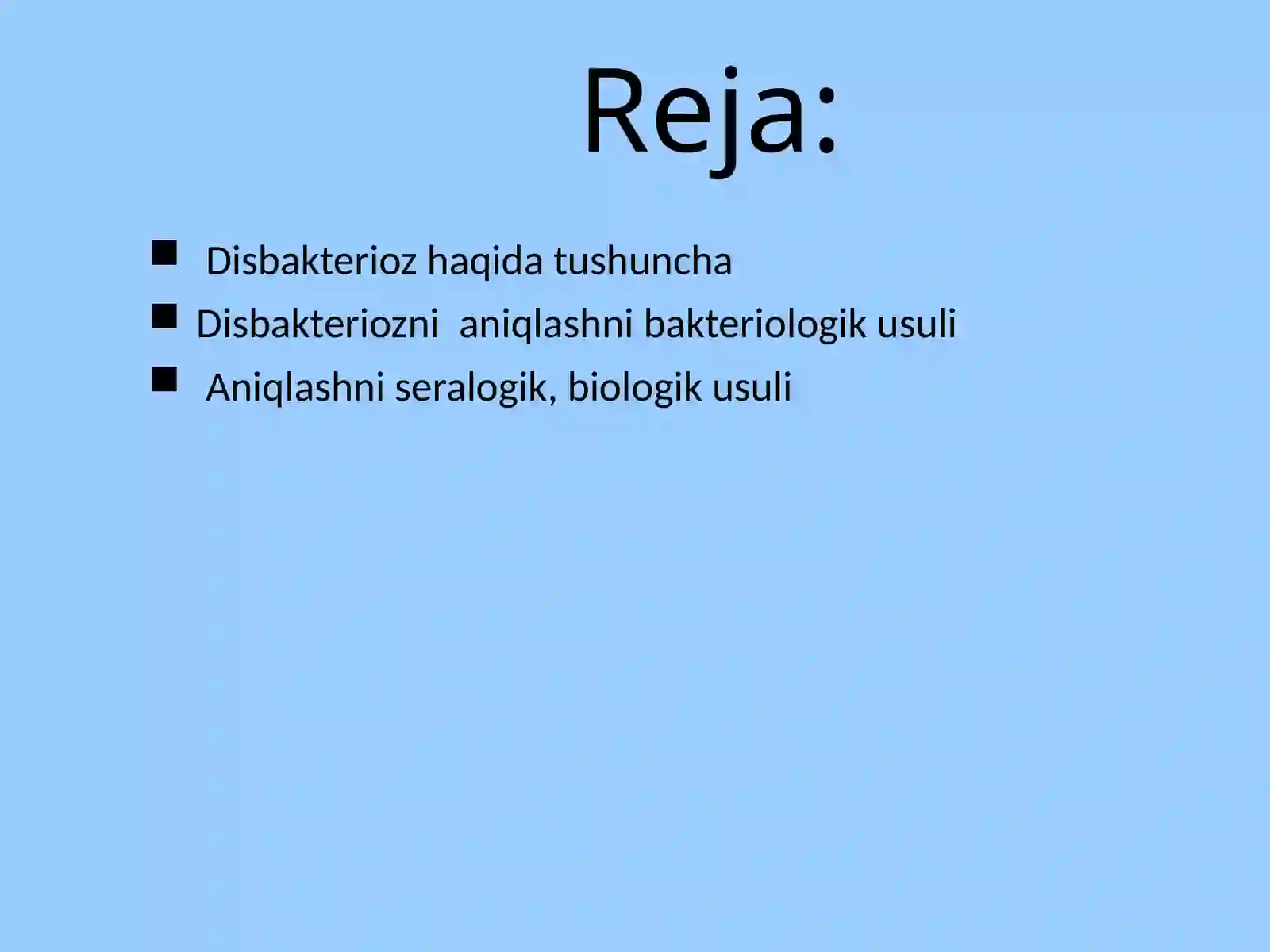 Reja:

- Disbakterioz haqida tushuncha
- Disbakteriozni aniqlashni bakteriologik usuli
- Aniqlashni seralogik, biologik usuli